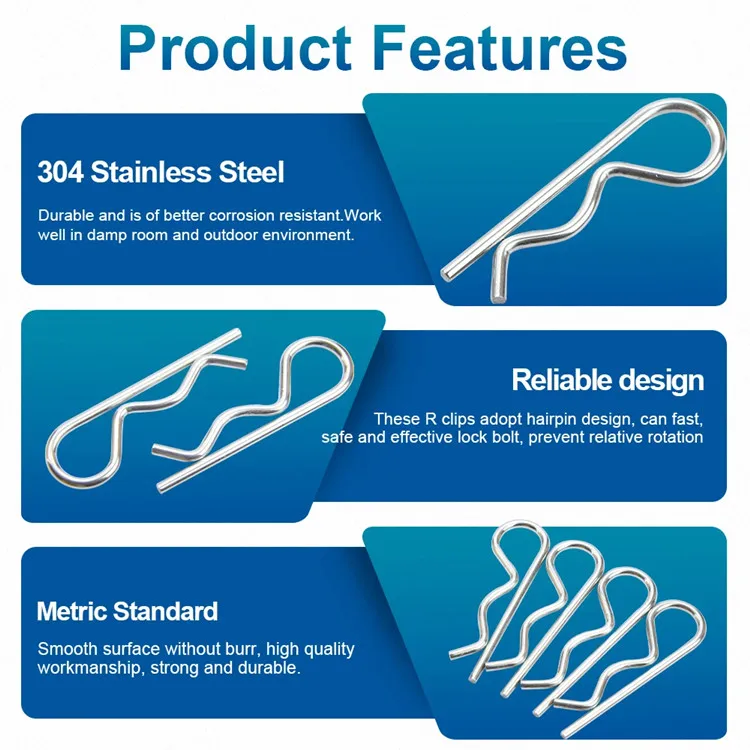 Product Features

304 Stainless Steel

Durable and is of better corrosion resistant.Work well in damp room and outdoor environment.

Reliable design

These R clips adopt hairpin design, can fast, safe and effective lock bolt, prevent relative rotation

Metric Standard

Smooth surface without burr, high quality workmanship, strong and durable.